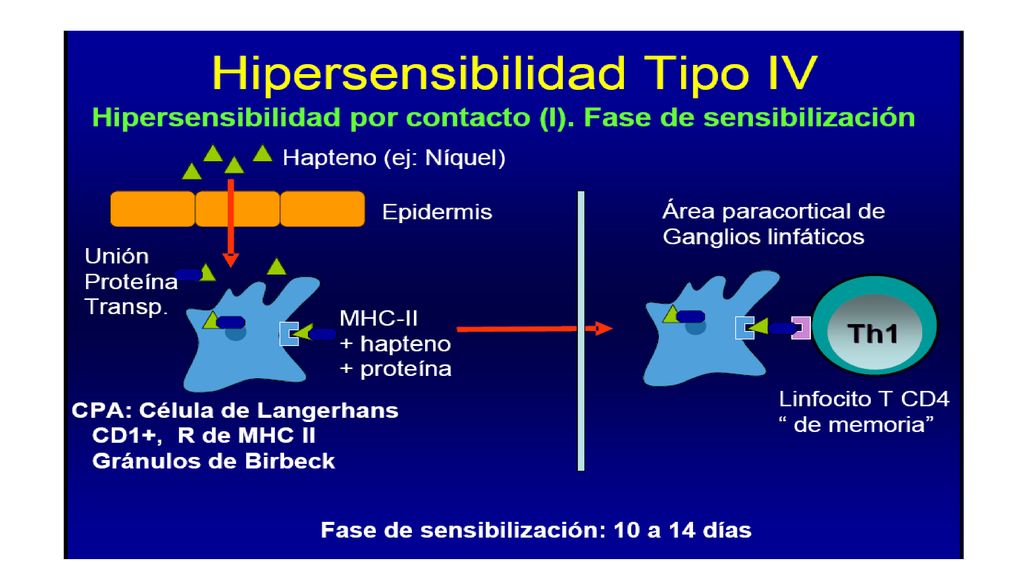 Hipersensibilidad Tipo IV

Hipersensibilidad por contacto (I). Fase de sensibilización

Hapteno (ej: Níquel)

Epidermis

Unión Proteína Transp.

MHC-II + hapteno + proteína

CPA: Célula de Langerhans
CD1+, R de MHC II
Gránulos de Birbeck

Área paracortical de Ganglios linfáticos

Th1

Linfocito T CD4 " de memoria"

Fase de sensibilización: 10 a 14 días